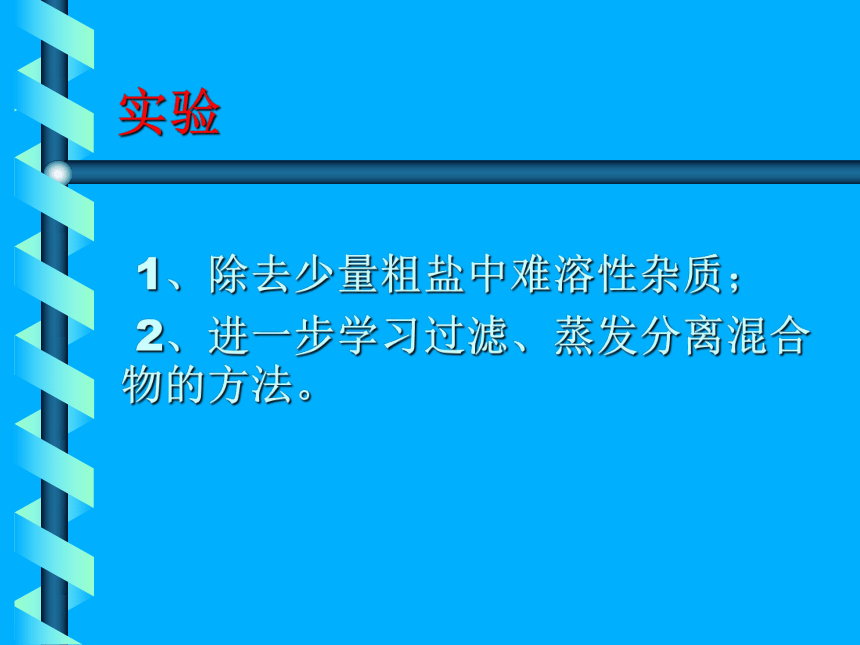 实验

1、除去少量粗盐中难溶性杂质；

2、进一步学习过滤、蒸发分离混合物的方法。